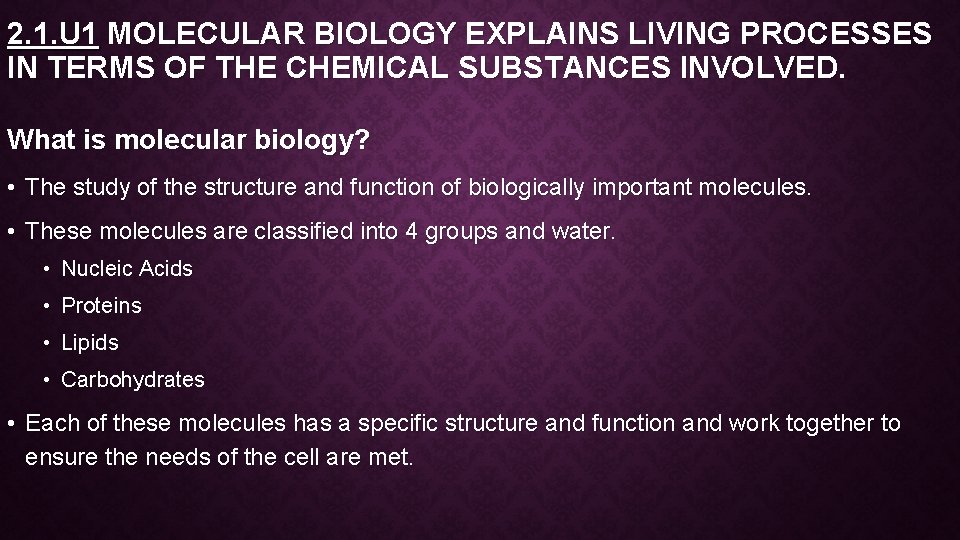 2.1.U1 MOLECULAR BIOLOGY EXPLAINS LIVING PROCESSES IN TERMS OF THE CHEMICAL SUBSTANCES INVOLVED.

What is molecular biology?

• The study of the structure and function of biologically important molecules.

• These molecules are classified into 4 groups and water.

• Nucleic Acids

• Proteins

• Lipids

• Carbohydrates

• Each of these molecules has a specific structure and function and work together to ensure the needs of the cell are met.